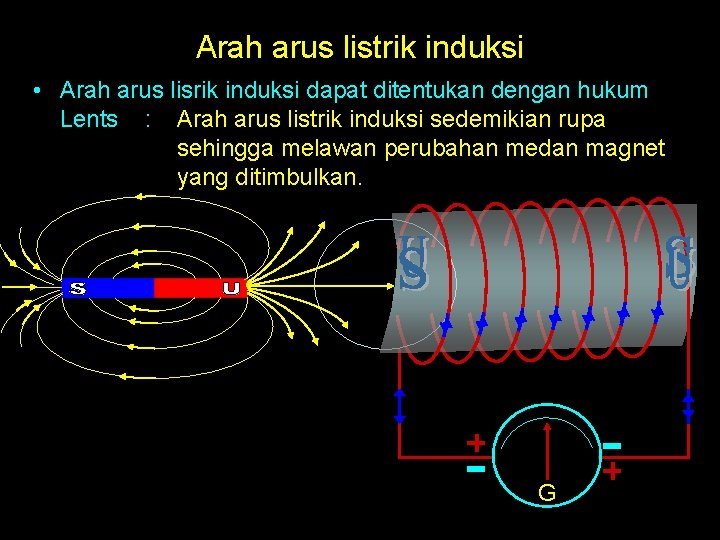 Arah arus listrik induksi

• Arah arus lisrik induksi dapat ditentukan dengan hukum Lents : Arah arus listrik induksi sedemikian rupa sehingga melawan perubahan medan magnet yang ditimbulkan.

S U

U S S U

+ −

− +

G